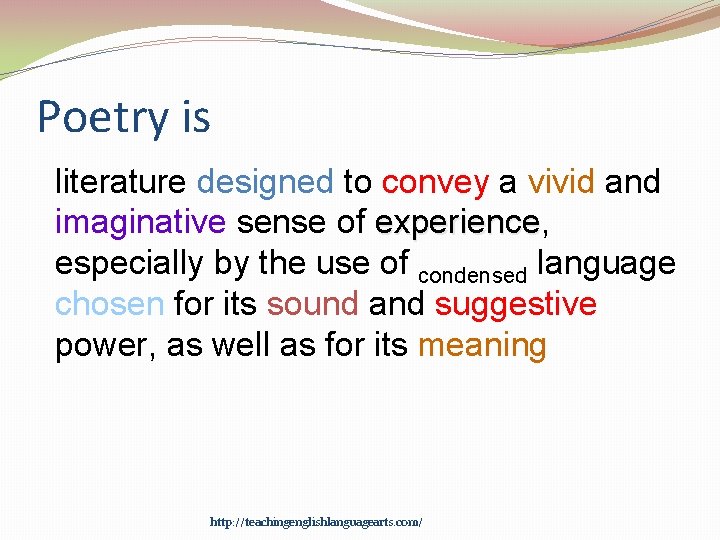 Poetry is

literature designed to convey a vivid and imaginative sense of experience, especially by the use of condensed language chosen for its sound and suggestive power, as well as for its meaning

http://teachingenglishlanguagearts.com/